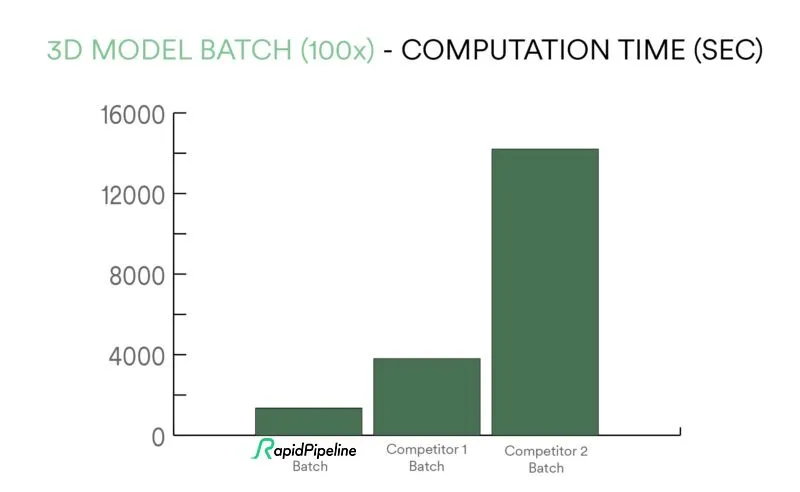 3D MODEL BATCH (100x) - COMPUTATION TIME (SEC)

16000
12000
8000
4000
0

RapidPipeline Batch
Competitor 1 Batch
Competitor 2 Batch